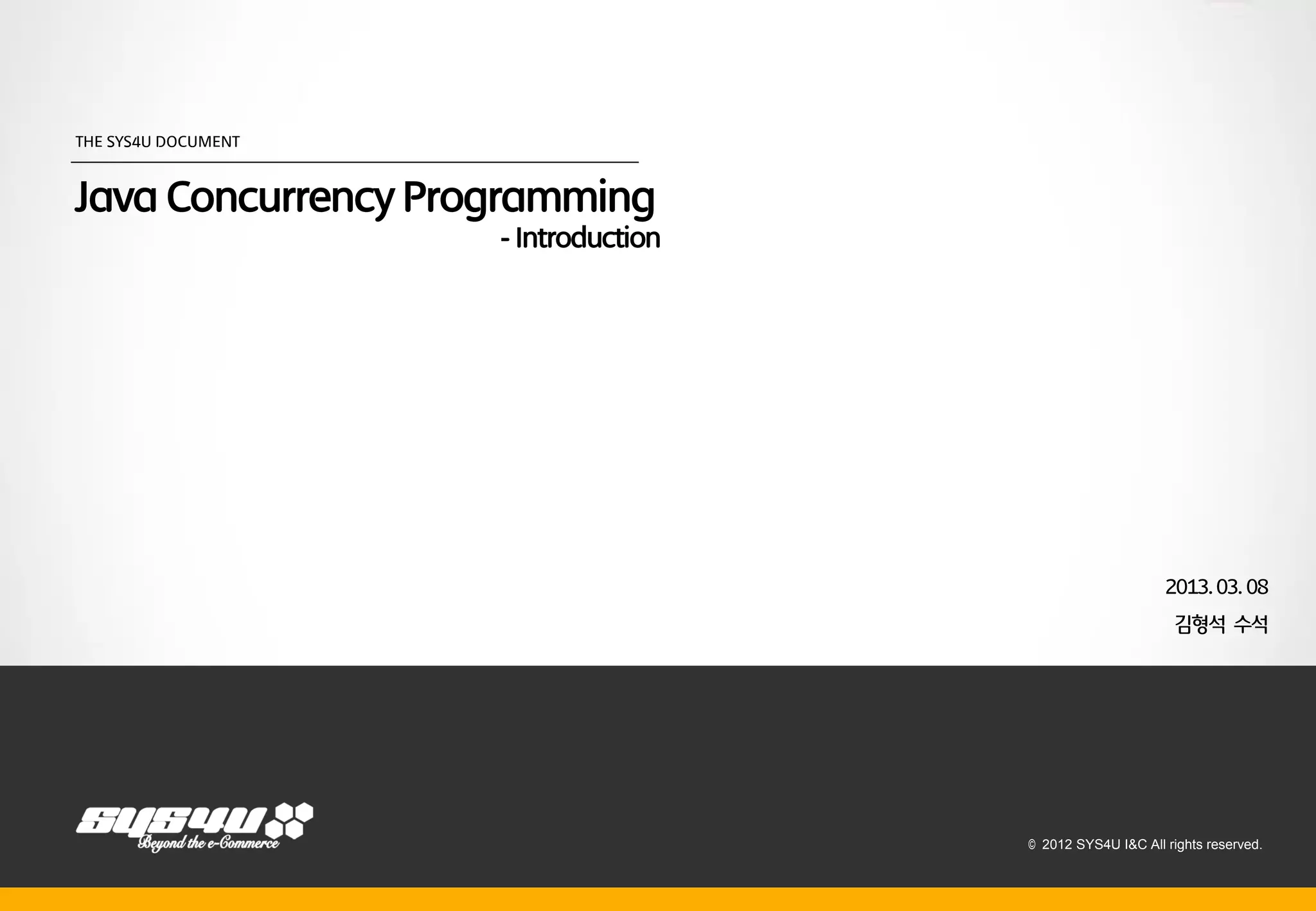 THE SYS4U DOCUMENT

Java Concurrency Programming
- Introduction

2013. 03. 08
김형석 수석

SYS4U
Beyond the e-Commerce

© 2012 SYS4U I&C All rights reserved.